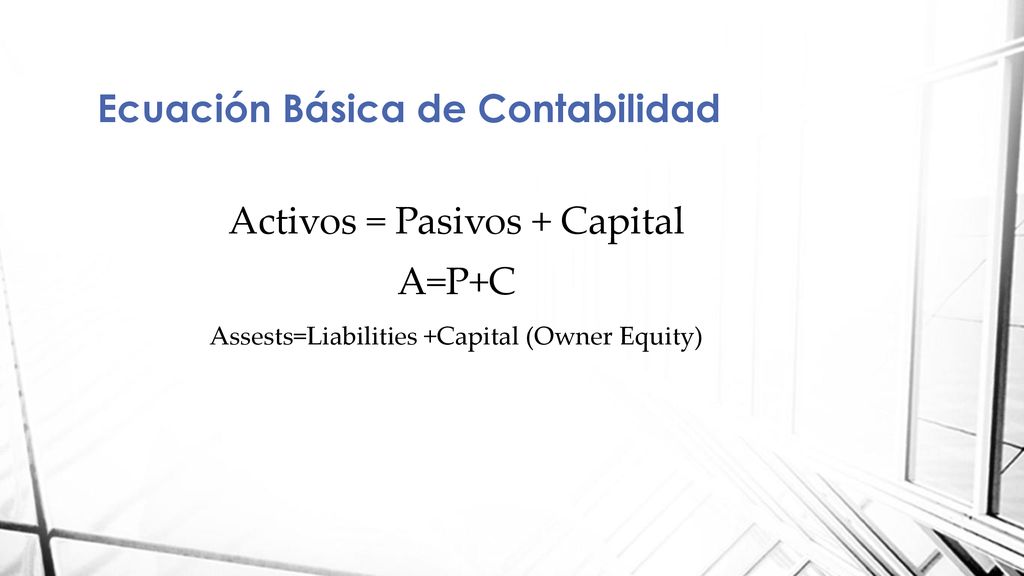 Ecuación Básica de Contabilidad

Activos = Pasivos + Capital

A=P+C

Assests=Liabilities +Capital (Owner Equity)